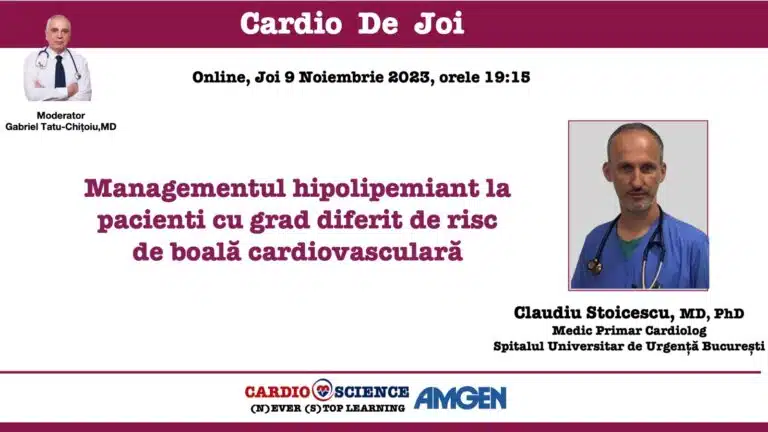 Cardio De Joi

Moderator
Gabriel Tatu-Chițoiu,MD

Online, Joi 9 Noiembrie 2023, orele 19:15

Managementul hipolipemiant la pacienti cu grad diferit de risc de boală cardiovasculară

Claudiu Stoicescu, MD, PhD
Medic Primar Cardiolog
Spitalul Universitar de Urgență București

CARDIO SCIENCE
(N)EVER (S)TOP LEARNING

AMGEN